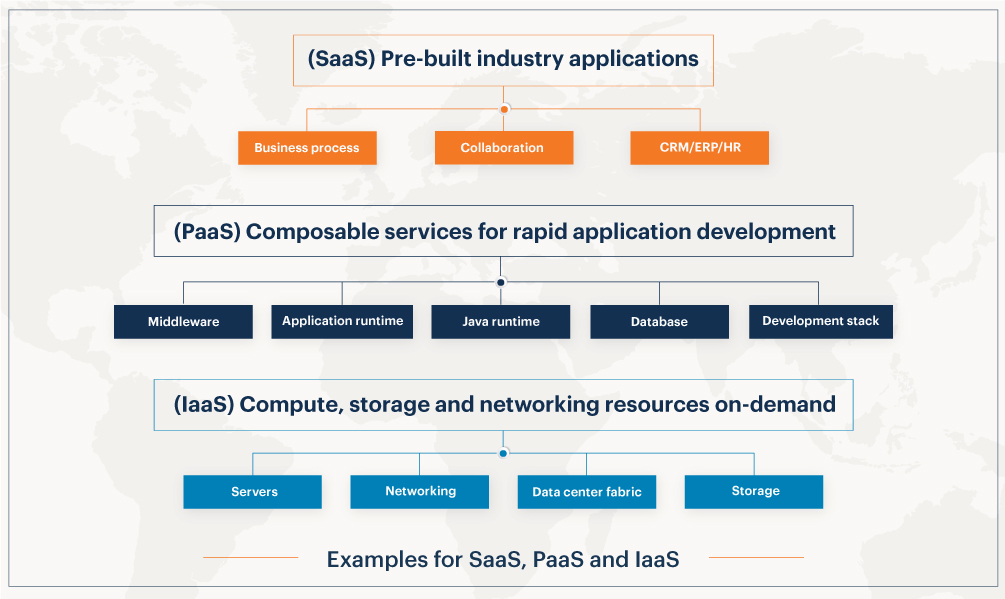 (SaaS) Pre-built industry applications

Business process

Collaboration

CRM/ERP/HR

(PaaS) Composable services for rapid application development

Middleware

Application runtime

Java runtime

Database

Development stack

(IaaS) Compute, storage and networking resources on-demand

Servers

Networking

Data center fabric

Storage

Examples for SaaS, PaaS and IaaS